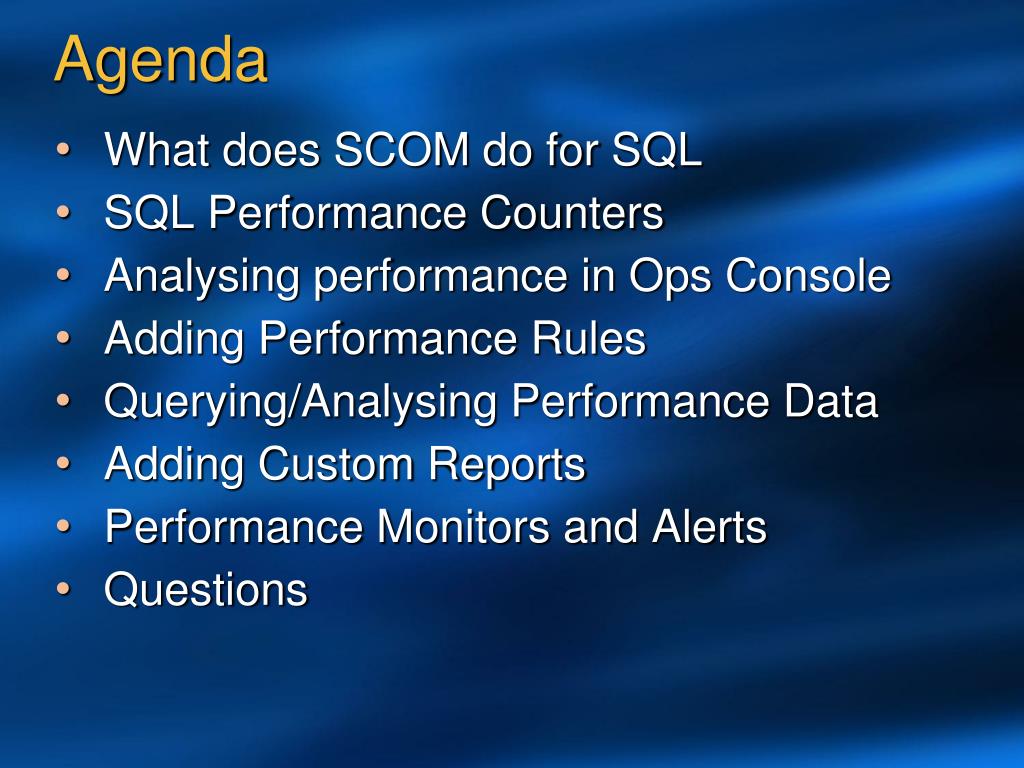 Agenda

• What does SCOM do for SQL
• SQL Performance Counters
• Analysing performance in Ops Console
• Adding Performance Rules
• Querying/Analysing Performance Data
• Adding Custom Reports
• Performance Monitors and Alerts
• Questions